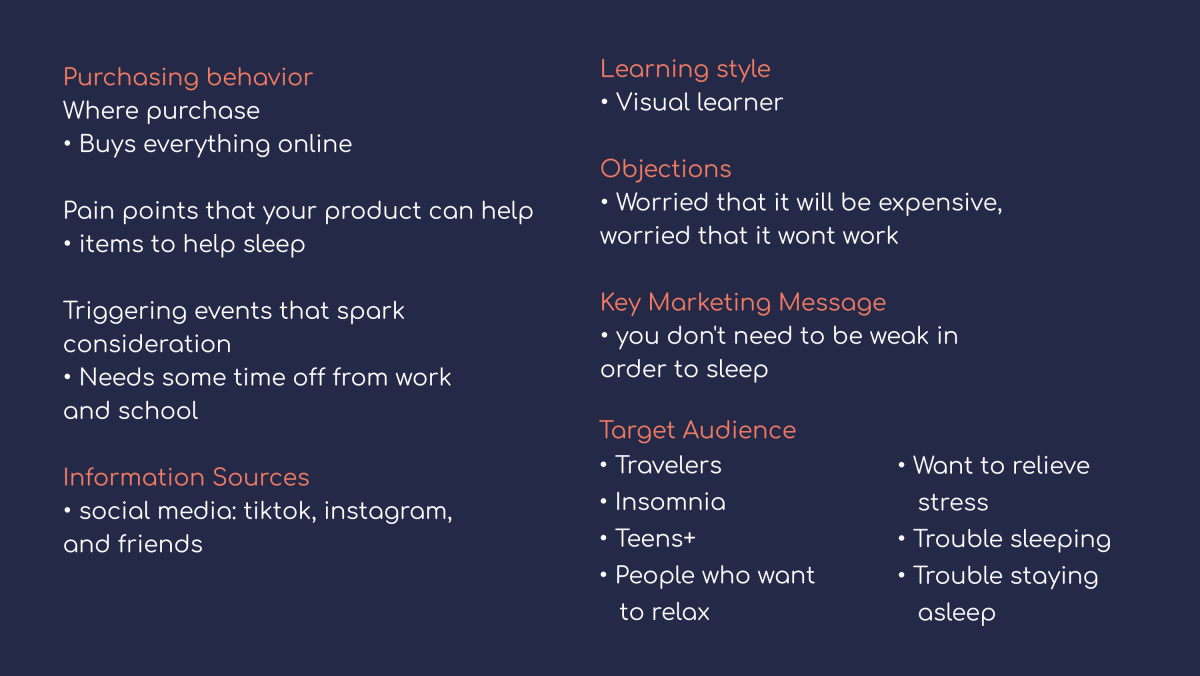 Purchasing behavior
Where purchase
• Buys everything online

Pain points that your product can help
• items to help sleep

Triggering events that spark consideration
• Needs some time off from work and school

Information Sources
• social media: tiktok, instagram, and friends

Learning style
• Visual learner

Objections
• Worried that it will be expensive, worried that it wont work

Key Marketing Message
• you don't need to be weak in order to sleep

Target Audience
• Travelers
• Insomnia
• Teens+
• People who want to relax

• Want to relieve stress
• Trouble sleeping
• Trouble staying asleep